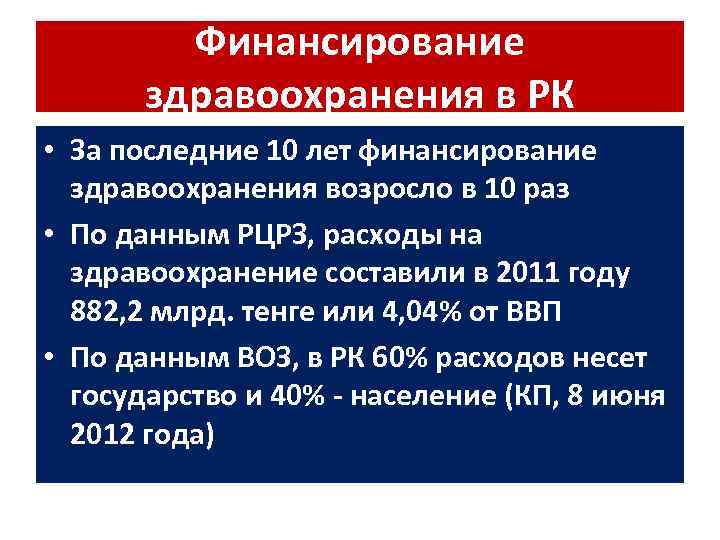 Финансирование здравоохранения в РК

• За последние 10 лет финансирование здравоохранения возросло в 10 раз

• По данным РЦРЗ, расходы на здравоохранение составили в 2011 году 882,2 млрд. тенге или 4,04% от ВВП

• По данным ВОЗ, в РК 60% расходов несет государство и 40% - население (КП, 8 июня 2012 года)